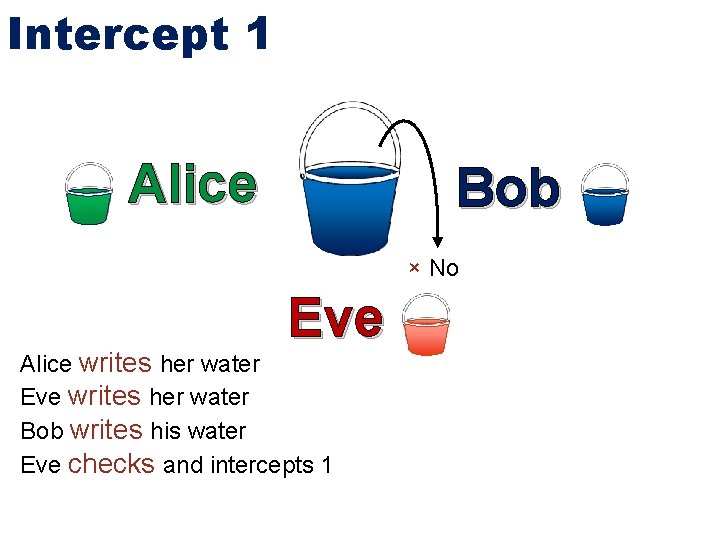 Intercept 1

Alice

Bob

× No

Eve

Alice writes her water
Eve writes her water
Bob writes his water
Eve checks and intercepts 1